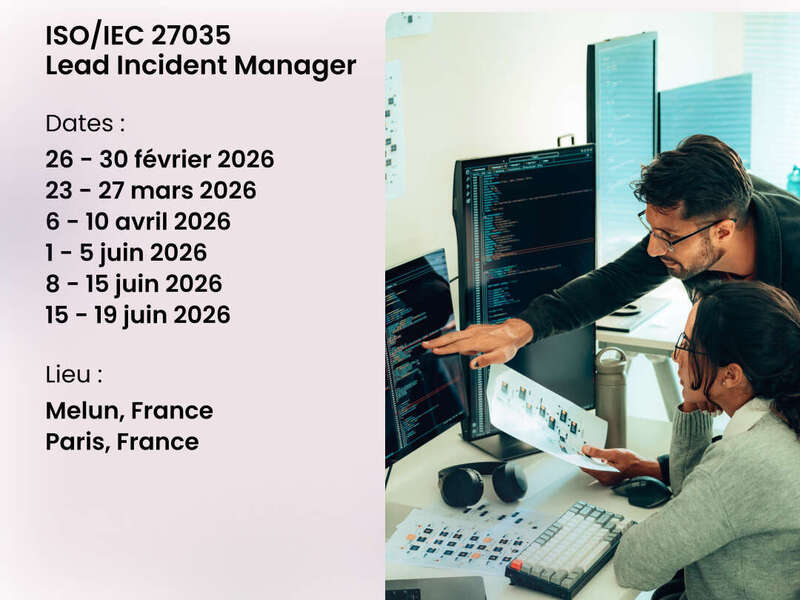 ISO/IEC 27035
Lead Incident Manager

Dates :

26 - 30 février 2026
23 - 27 mars 2026
6 - 10 avril 2026
1 - 5 juin 2026
8 - 15 juin 2026
15 - 19 juin 2026

Lieu :

Melun, France
Paris, France